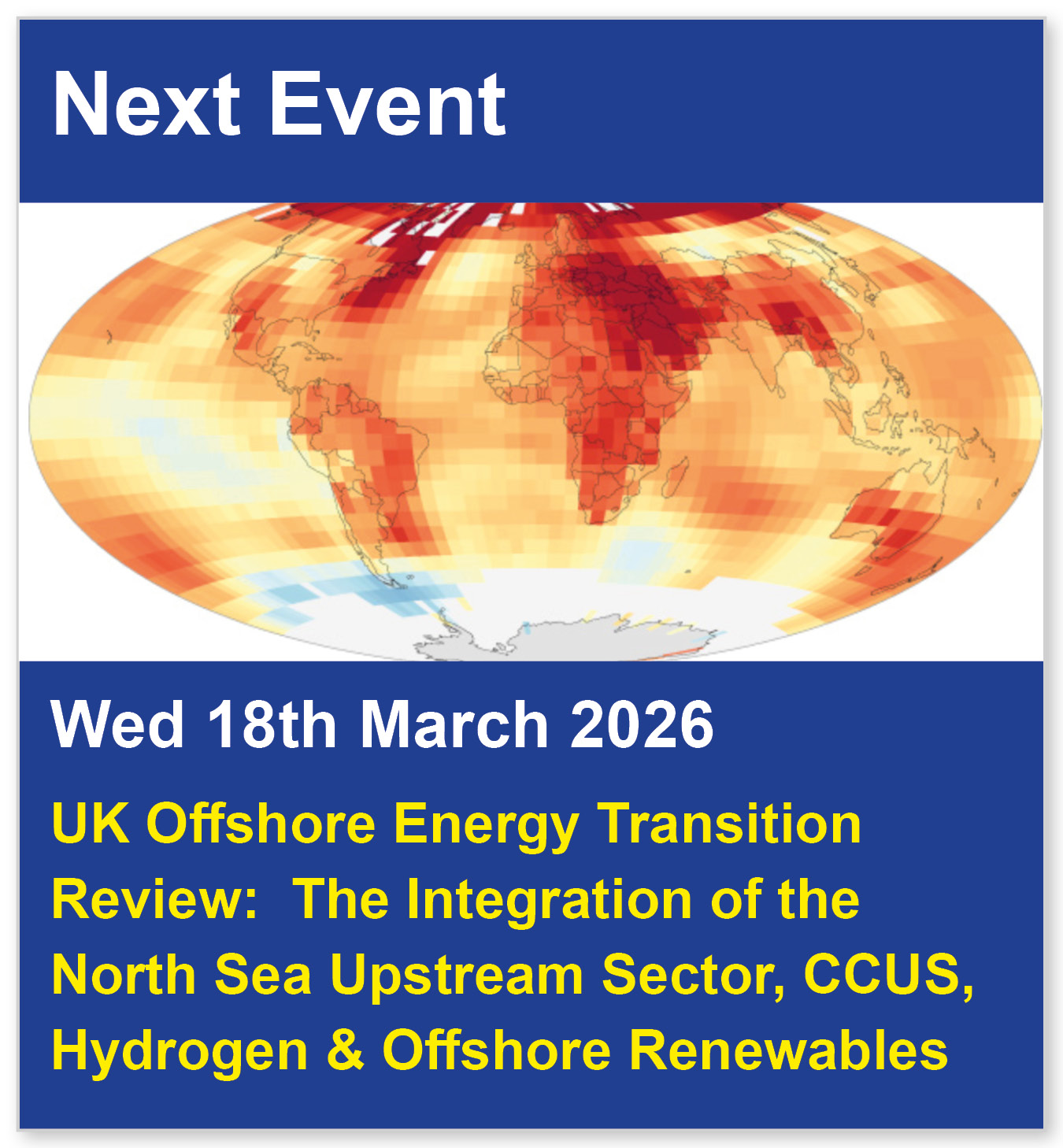 Next Event

Wed 18th March 2026

UK Offshore Energy Transition Review: The Integration of the North Sea Upstream Sector, CCUS, Hydrogen & Offshore Renewables